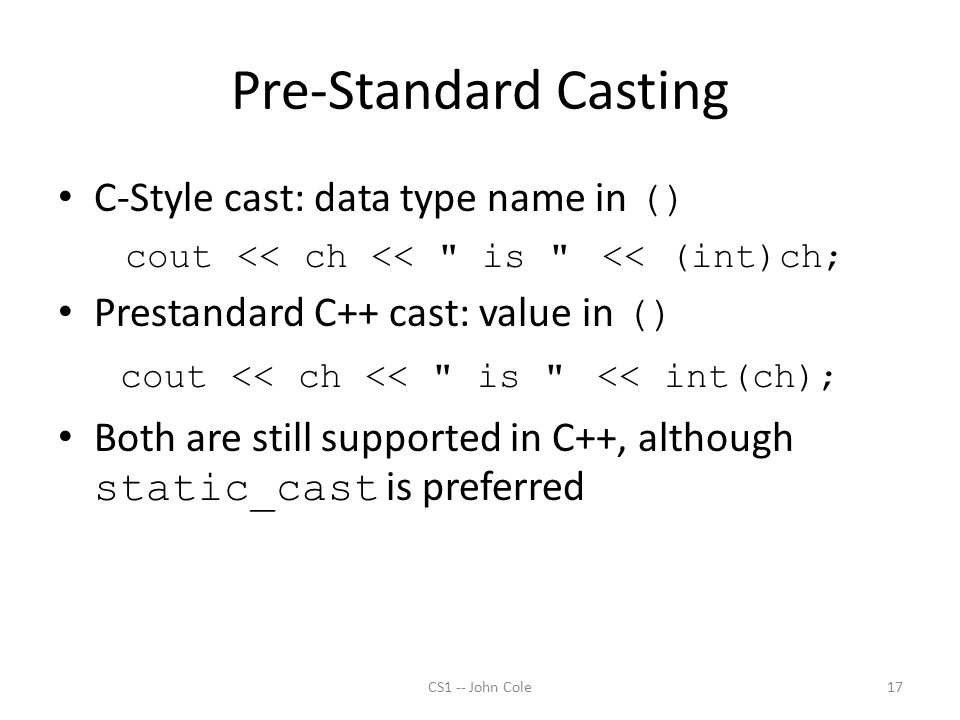 Pre-Standard Casting

• C-Style cast: data type name in ()

cout << ch << " is " << (int)ch;

• Prestandard C++ cast: value in ()

cout << ch << " is " << int(ch);

• Both are still supported in C++, although static_cast is preferred

CS1 -- John Cole

17